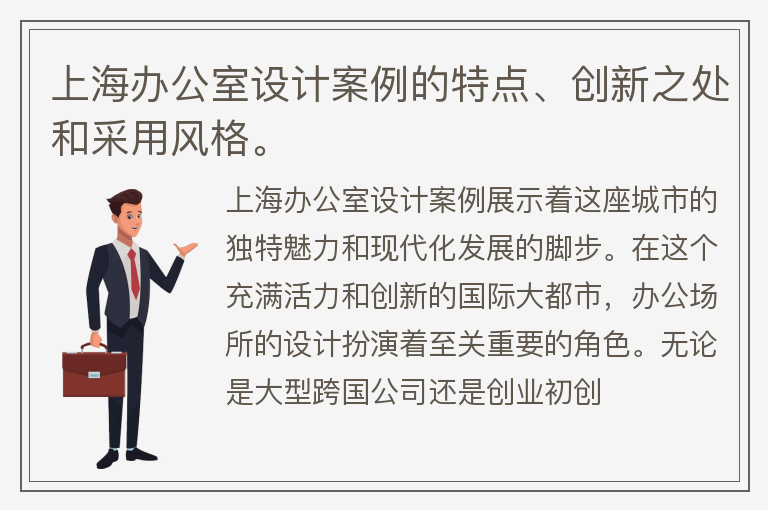 上海办公室设计案例的特点、创新之处和采用风格。

上海办公室设计案例展示着这座城市的独特魅力和现代化发展的脚步。在这个充满活力和创新的国际大都市，办公场所的设计扮演着至关重要的角色。无论是大型跨国公司还是创业初创